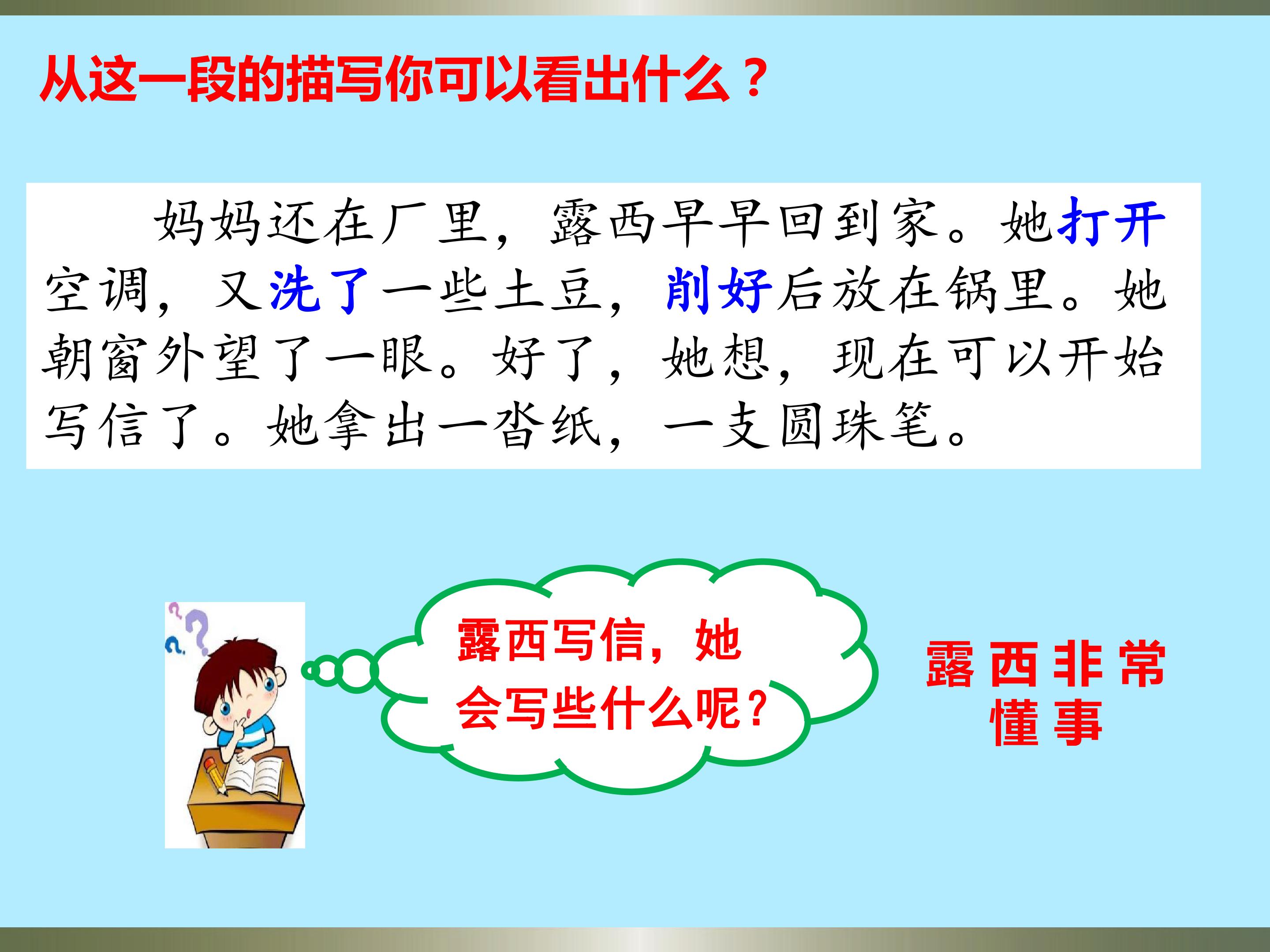 从这一段的描写你可以看出什么？

妈妈还在厂里，露西早早回到家。她打开空调，又洗了一些土豆，削好后放在锅里。她朝窗外望了一眼。好了，她想，现在可以开始写信了。她拿出一沓纸，一支圆珠笔。

露西写信，她会写些什么呢？

露西非常懂事